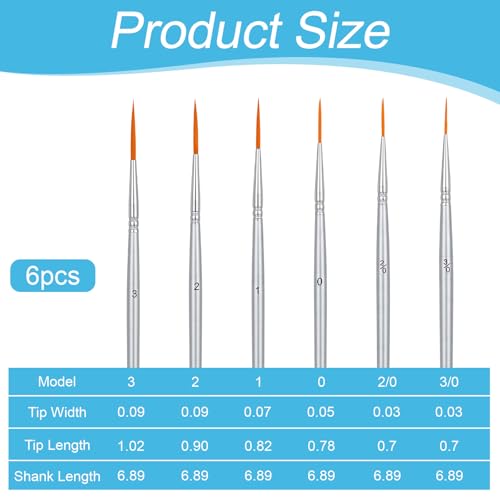 Product Size

6pcs

3
2
1
0
2/0
3/0

| Model | 3 | 2 | 1 | 0 | 2/0 | 3/0 |
|---|---|---|---|---|---|---|
| Tip Width | 0.09 | 0.09 | 0.07 | 0.05 | 0.03 | 0.03 |
| Tip Length | 1.02 | 0.90 | 0.82 | 0.78 | 0.7 | 0.7 |
| Shank Length | 6.89 | 6.89 | 6.89 | 6.89 | 6.89 | 6.89 |